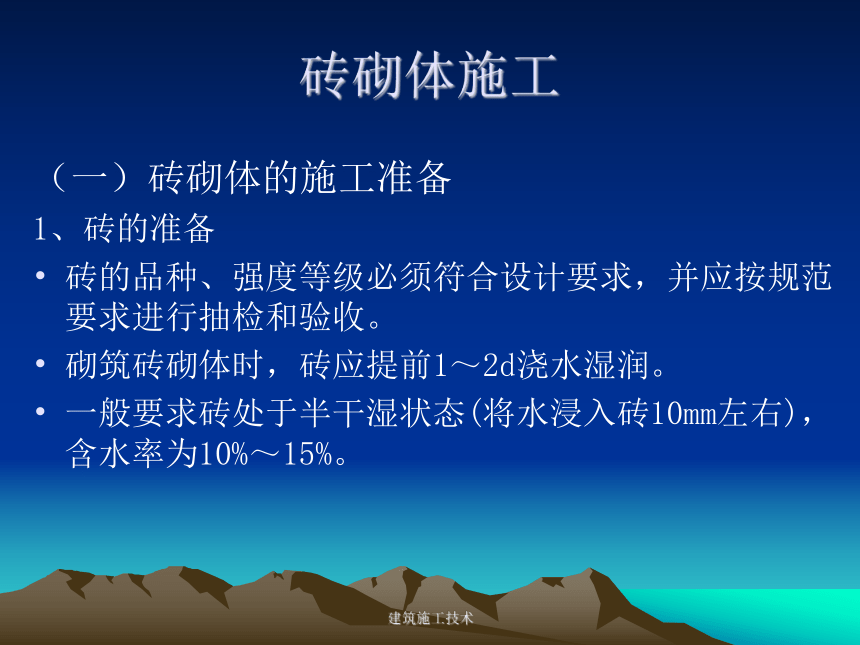 砖砌体施工

（一）砖砌体的施工准备

1、砖的准备

• 砖的品种、强度等级必须符合设计要求，并应按规范要求进行抽检和验收。

• 砌筑砖砌体时，砖应提前1～2d浇水湿润。

• 一般要求砖处于半干湿状态(将水浸入砖10mm左右)，含水率为10%～15%。

建筑施工技术